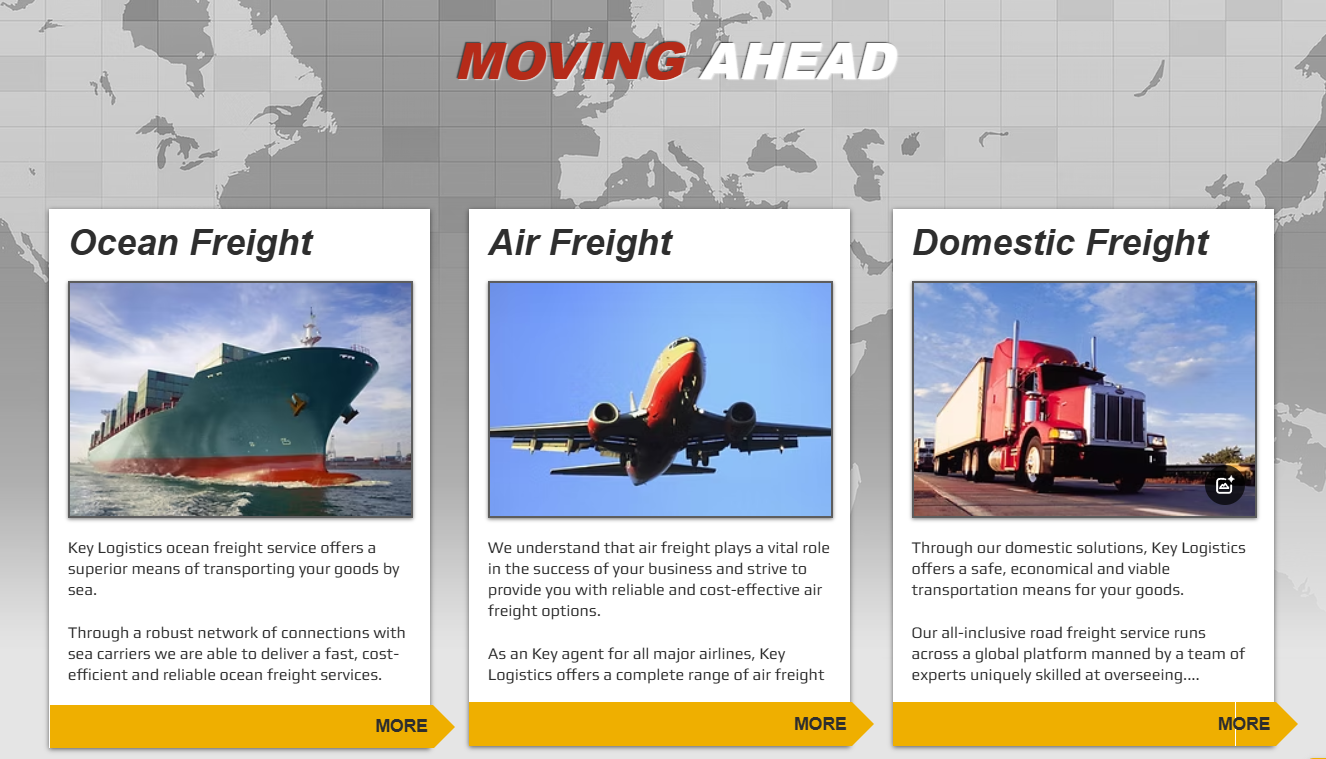 MOVING AHEAD

Ocean Freight

Key Logistics ocean freight service offers a superior means of transporting your goods by sea.

Through a robust network of connections with sea carriers we are able to deliver a fast, cost-efficient and reliable ocean freight services.

MORE

Air Freight

We understand that air freight plays a vital role in the success of your business and strive to provide you with reliable and cost-effective air freight options.

As an Key agent for all major airlines, Key Logistics offers a complete range of air freight

MORE

Domestic Freight

Through our domestic solutions, Key Logistics offers a safe, economical and viable transportation means for your goods.

Our all-inclusive road freight service runs across a global platform manned by a team of experts uniquely skilled at overseeing....

MORE